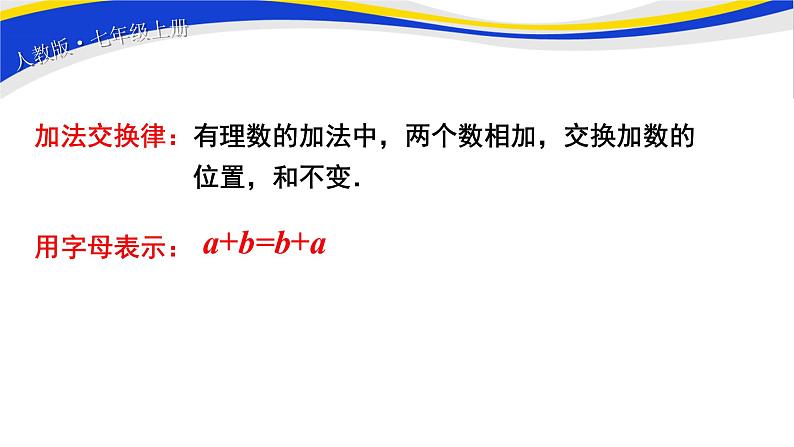 人教版·七年级上册

加法交换律：有理数的加法中，两个数相加，交换加数的位置，和不变.

用字母表示：$a+b=b+a$